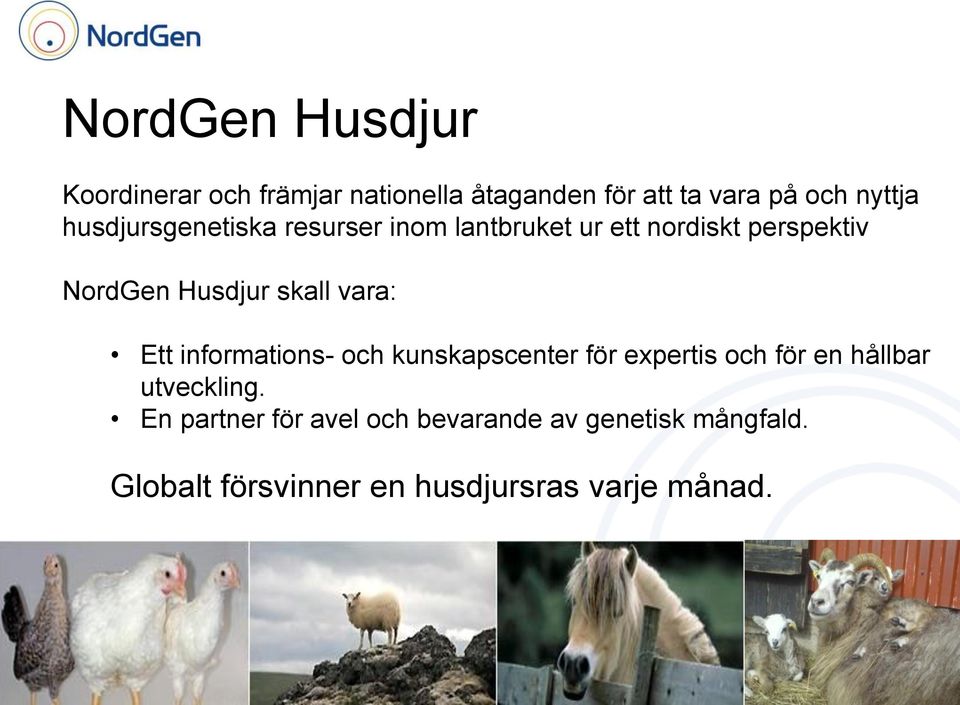 NordGen

NordGen Husdjur

Koordinerar och främjar nationella åtaganden för att ta vara på och nyttja husdjursgenetiska resurser inom lantbruket ur ett nordiskt perspektiv

NordGen Husdjur skall vara:

• Ett informations- och kunskapscenter för expertis och för en hållbar utveckling.
• En partner för avel och bevarande av genetisk mångfald.

Globalt försvinner en husdjursras varje månad.